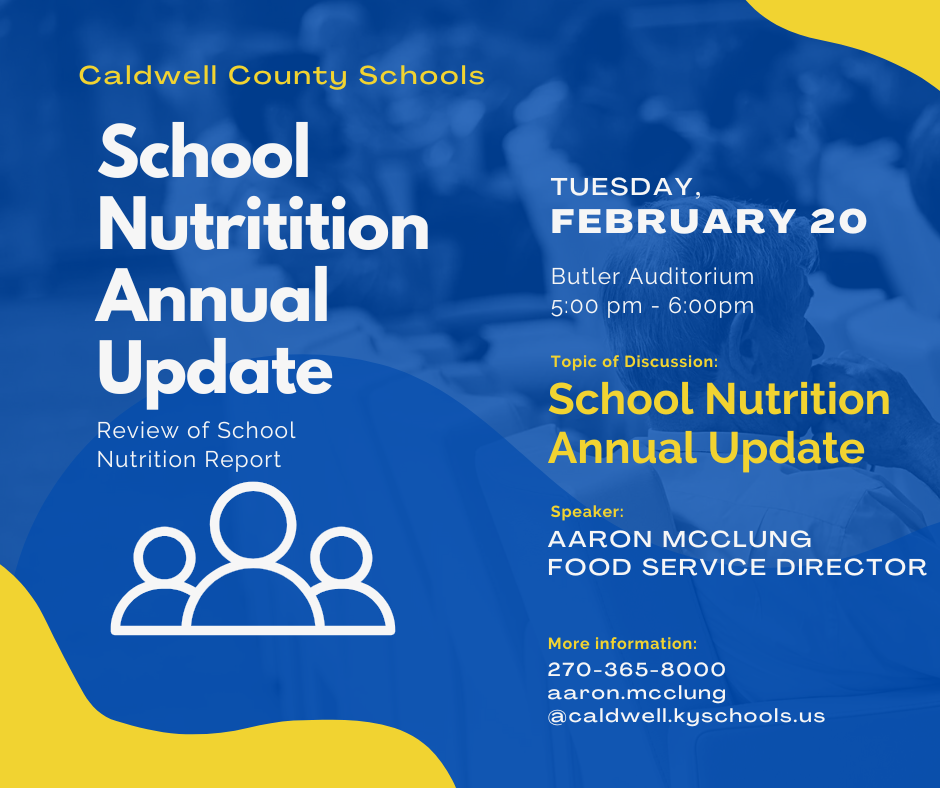 Caldwell County Schools

School Nutritition Annual Update

Review of School Nutrition Report

TUESDAY,
FEBRUARY 20

Butler Auditorium
5:00 pm - 6:00pm

Topic of Discussion:
School Nutrition Annual Update

Speaker:
AARON MCCLUNG
FOOD SERVICE DIRECTOR

More information:
270-365-8000
aaron.mcclung
@caldwell.kyschools.us